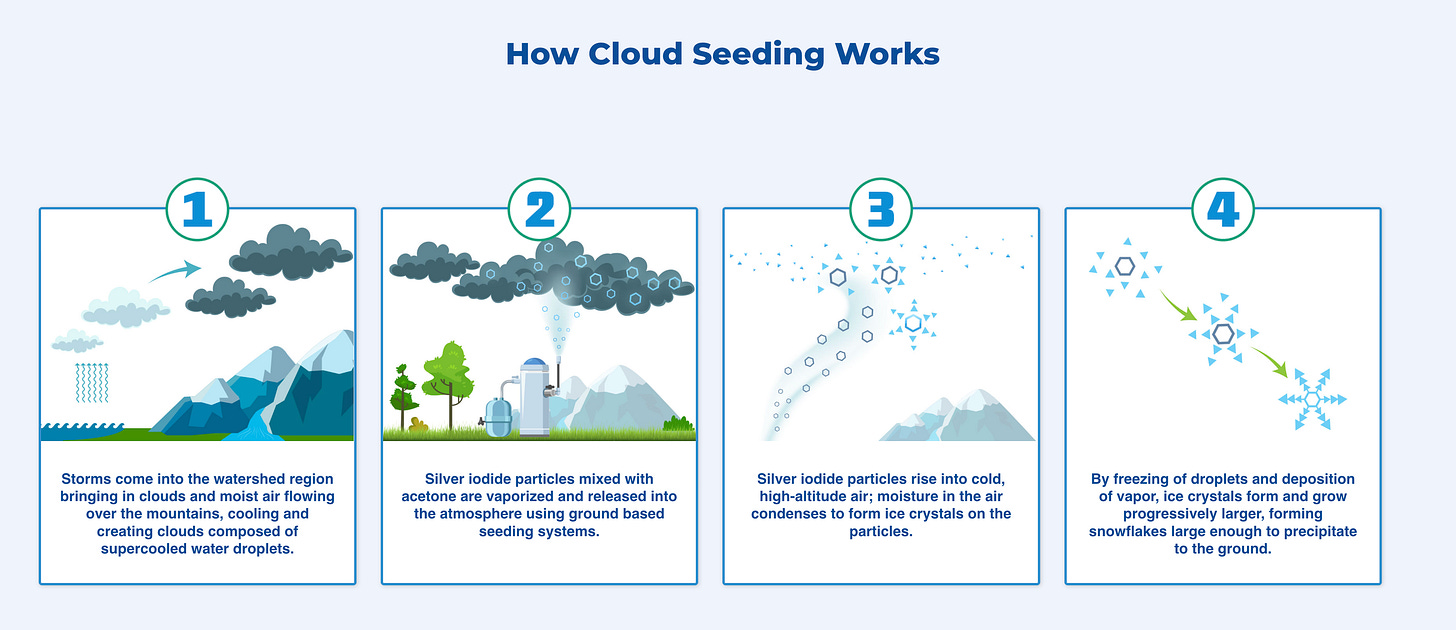 How Cloud Seeding Works

1

Storms come into the watershed region bringing in clouds and moist air flowing over the mountains, cooling and creating clouds composed of supercooled water droplets.

2

Silver iodide particles mixed with acetone are vaporized and released into the atmosphere using ground based seeding systems.

3

Silver iodide particles rise into cold, high-altitude air; moisture in the air condenses to form ice crystals on the particles.

4

By freezing of droplets and deposition of vapor, ice crystals form and grow progressively larger, forming snowflakes large enough to precipitate to the ground.